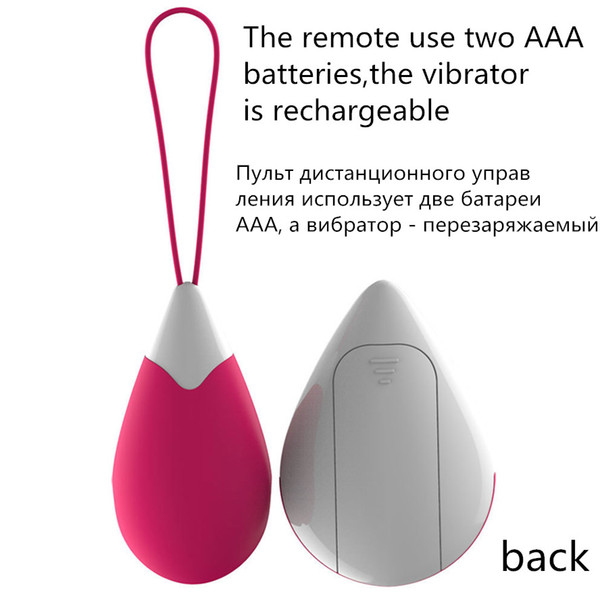 The remote use two AAA batteries,the vibrator is rechargeable

Пульт дистанционного управ ления использует две батареи AAA, а вибратор - перезаряжаемый

back